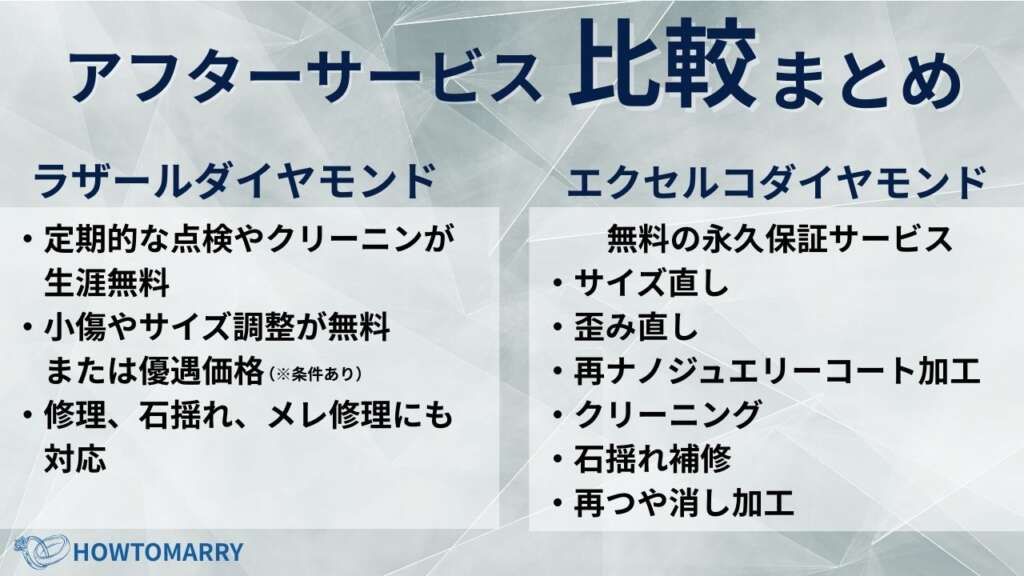 アフターサービス 比較まとめ

ラザールダイヤモンド

・定期的な点検やクリーニンが生涯無料
・小傷やサイズ調整が無料または優遇価格（※条件あり）
・修理、石揺れ、メレ修理にも対応

エクセルコダイヤモンド

無料の永久保証サービス
・サイズ直し
・歪み直し
・再ナノジュエリーコート加工
・クリーニング
・石揺れ補修
・再つや消し加工

HOWTOMARRY